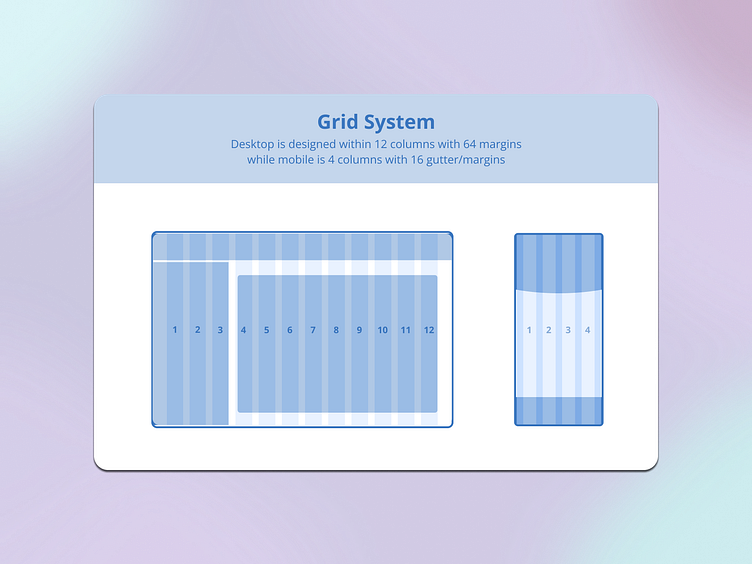 Grid System
Desktop is designed within 12 columns with 64 margins while mobile is 4 columns with 16 gutter/margins

1 2 3 4 5 6 7 8 9 10 11 12

1 2 3 4